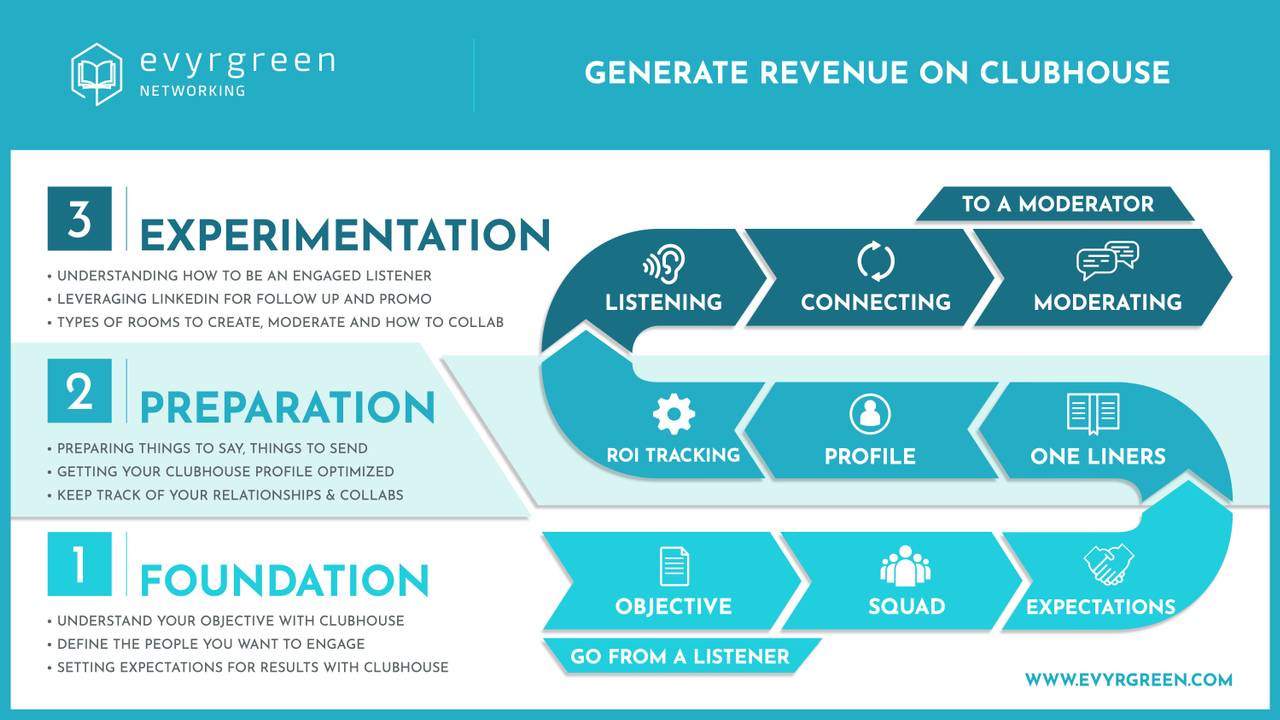 evyrgreen
NETWORKING

GENERATE REVENUE ON CLUBHOUSE

3 EXPERIMENTATION
• UNDERSTANDING HOW TO BE AN ENGAGED LISTENER
• LEVERAGING LINKEDIN FOR FOLLOW UP AND PROMO
• TYPES OF ROOMS TO CREATE, MODERATE AND HOW TO COLLAB

TO A MODERATOR

LISTENING
CONNECTING
MODERATING

2 PREPARATION
• PREPARING THINGS TO SAY, THINGS TO SEND
• GETTING YOUR CLUBHOUSE PROFILE OPTIMIZED
• KEEP TRACK OF YOUR RELATIONSHIPS & COLLABS

ROI TRACKING
PROFILE
ONE LINERS

1 FOUNDATION
• UNDERSTAND YOUR OBJECTIVE WITH CLUBHOUSE
• DEFINE THE PEOPLE YOU WANT TO ENGAGE
• SETTING EXPECTATIONS FOR RESULTS WITH CLUBHOUSE

OBJECTIVE
SQUAD
EXPECTATIONS

GO FROM A LISTENER

WWW.EVYRGREEN.COM